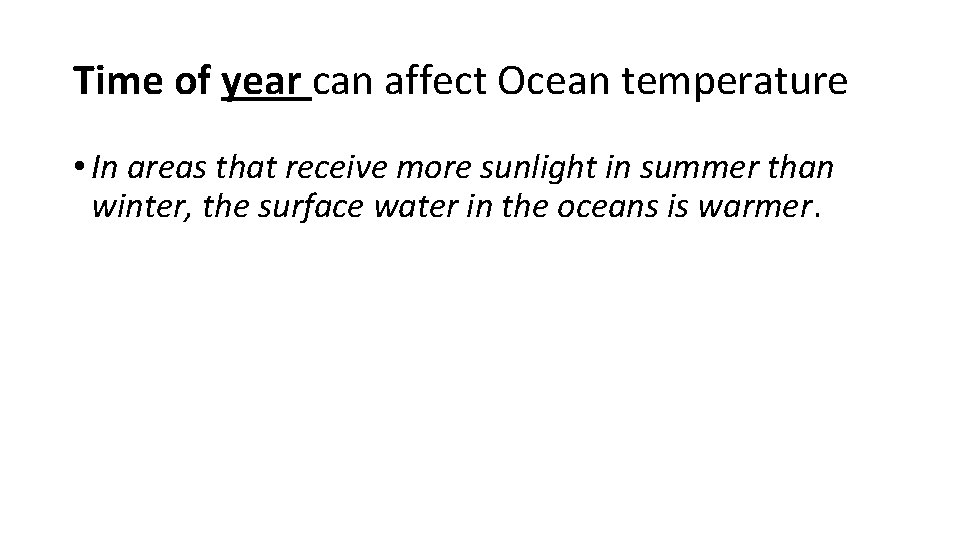 Time of year can affect Ocean temperature

• In areas that receive more sunlight in summer than winter, the surface water in the oceans is warmer.